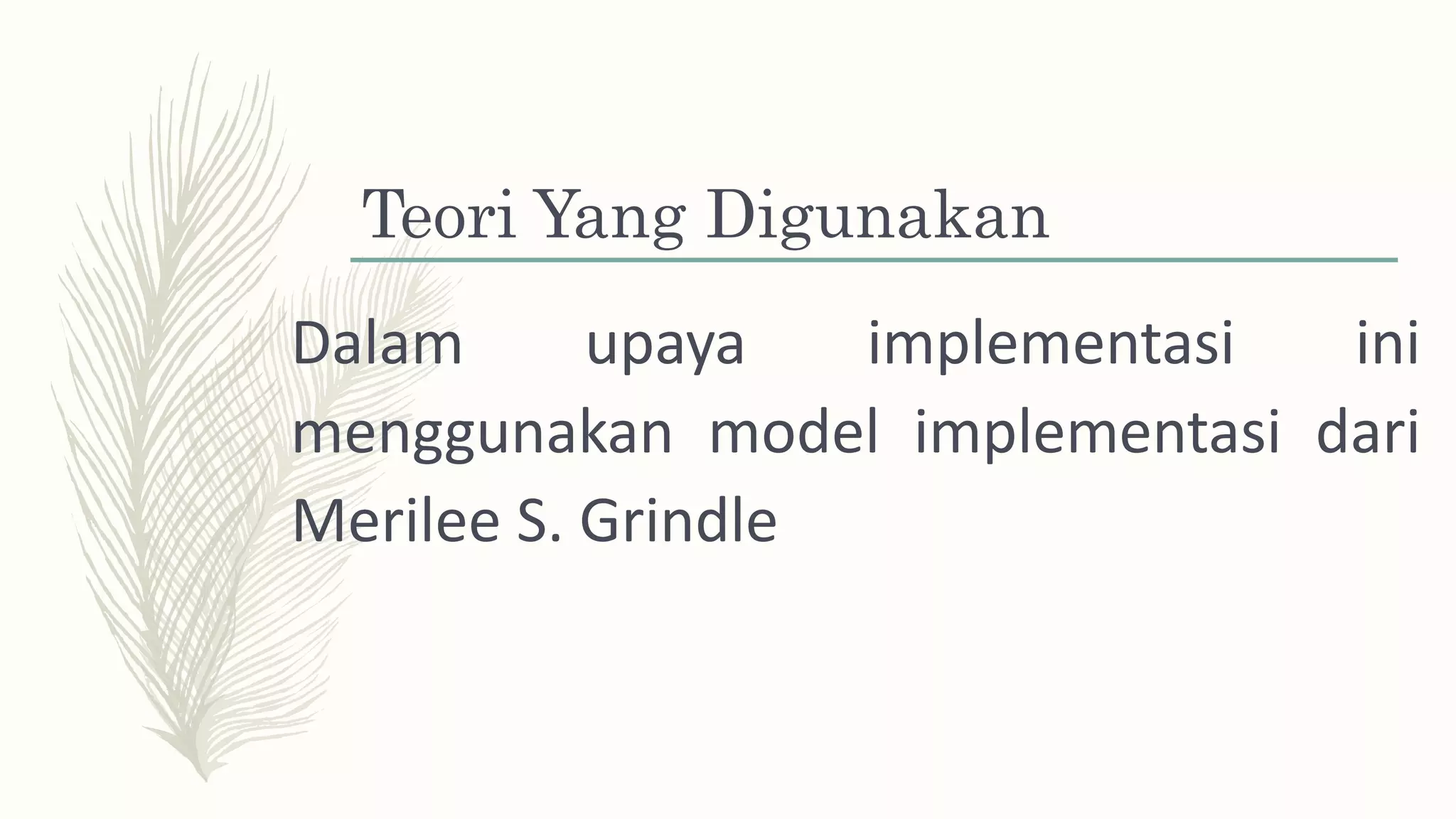 Teori Yang Digunakan

Dalam upaya implementasi ini menggunakan model implementasi dari Merilee S. Grindle